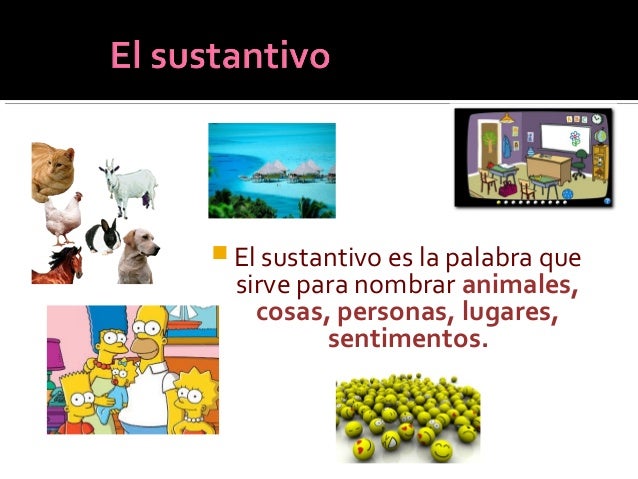 El sustantivo

El sustantivo es la palabra que sirve para nombrar animales, cosas, personas, lugares, sentimentos.